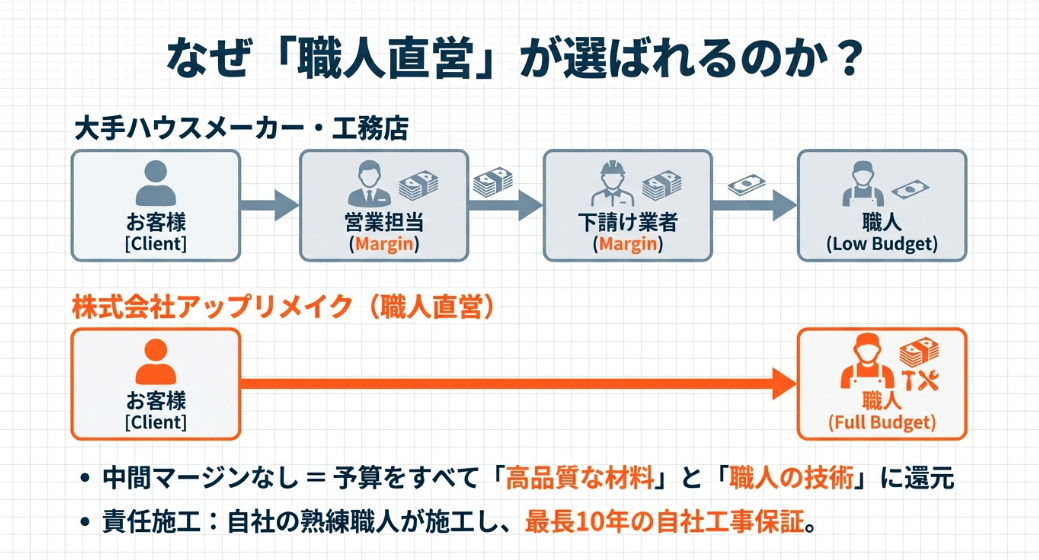 なぜ「職人直営」が選ばれるのか？

大手ハウスメーカー・工務店

お客様
[Client]

営業担当
(Margin)

下請け業者
(Margin)

職人
(Low Budget)

株式会社アップリメイク（職人直営）

お客様
[Client]

職人
(Full Budget)

• 中間マージンなし ＝ 予算をすべて「高品質な材料」と「職人の技術」に還元

• 責任施工：自社の熟練職人が施工し、最長10年の自社工事保証。